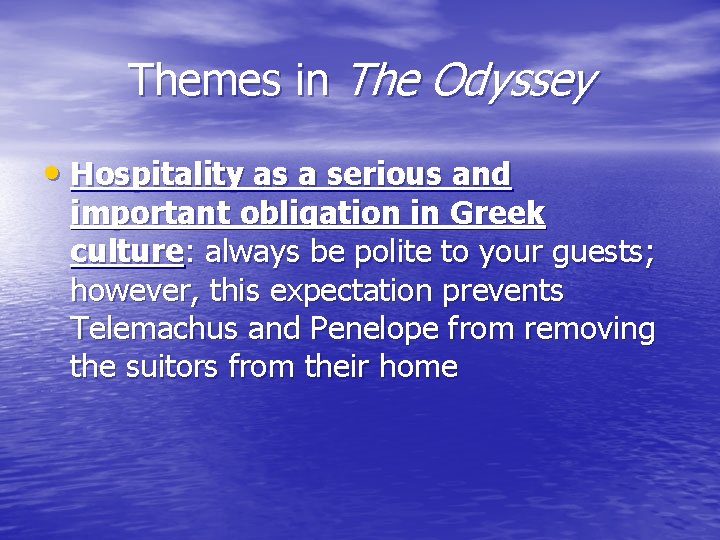 Themes in The Odyssey

• Hospitality as a serious and important obligation in Greek culture: always be polite to your guests; however, this expectation prevents Telemachus and Penelope from removing the suitors from their home